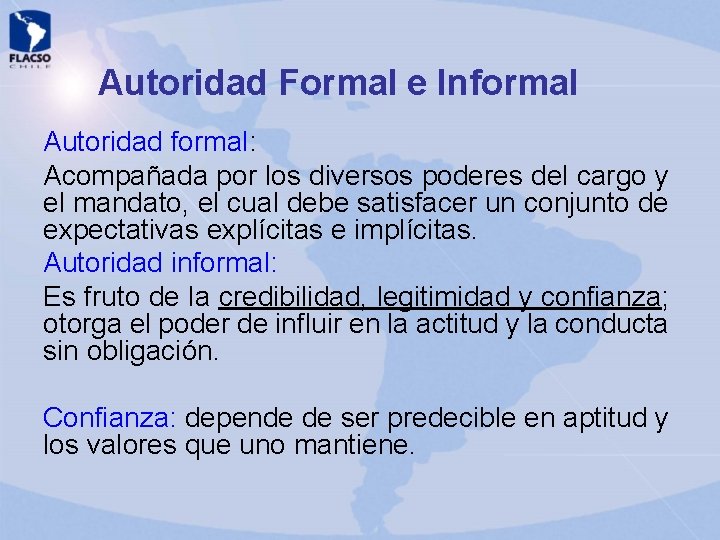 FLACSO
CHILE

Autoridad Formal e Informal

Autoridad formal:

Acompañada por los diversos poderes del cargo y el mandato, el cual debe satisfacer un conjunto de expectativas explícitas e implícitas.

Autoridad informal:

Es fruto de la credibilidad, legitimidad y confianza; otorga el poder de influir en la actitud y la conducta sin obligación.

Confianza: depende de ser predecible en aptitud y los valores que uno mantiene.